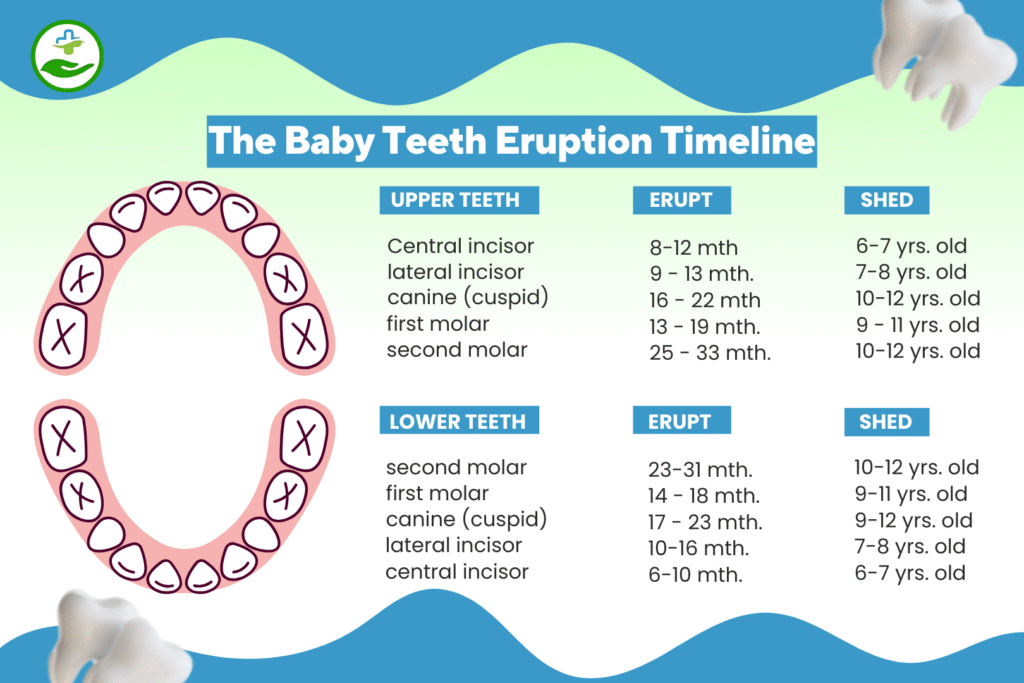 The Baby Teeth Eruption Timeline

| UPPER TEETH | ERUPT | SHED |
|---|---|---|
| Central incisor | 8-12 mth | 6-7 yrs. old |
| lateral incisor | 9 - 13 mth. | 7-8 yrs. old |
| canine (cuspid) | 16 - 22 mth | 10-12 yrs. old |
| first molar | 13 - 19 mth. | 9 - 11 yrs. old |
| second molar | 25 - 33 mth. | 10-12 yrs. old |

| LOWER TEETH | ERUPT | SHED |
|---|---|---|
| second molar | 23-31 mth. | 10-12 yrs. old |
| first molar | 14 - 18 mth. | 9-11 yrs. old |
| canine (cuspid) | 17 - 23 mth. | 9-12 yrs. old |
| lateral incisor | 10-16 mth. | 7-8 yrs. old |
| central incisor | 6-10 mth. | 6-7 yrs. old |